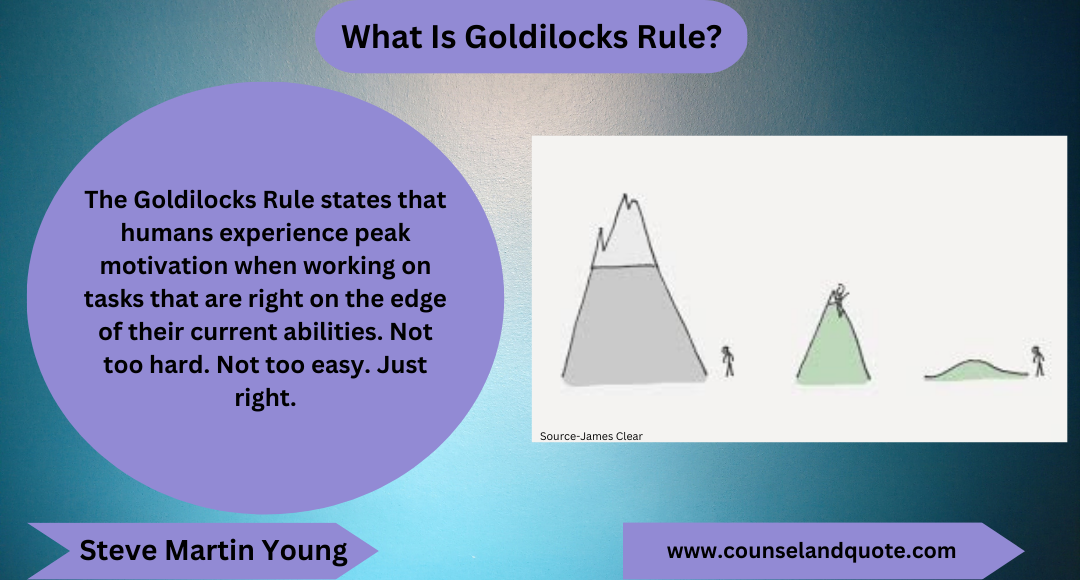 What Is Goldilocks Rule?

The Goldilocks Rule states that humans experience peak motivation when working on tasks that are right on the edge of their current abilities. Not too hard. Not too easy. Just right.

Source-James Clear

Steve Martin Young

www.counselandquote.com